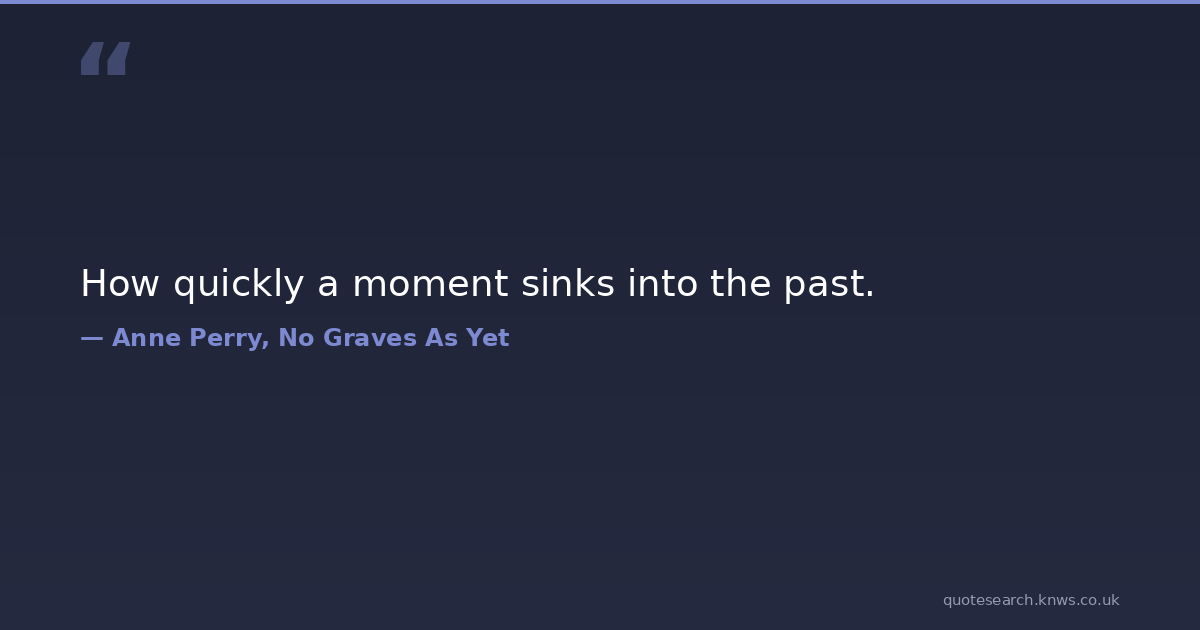 “

How quickly a moment sinks into the past.

— Anne Perry, No Graves As Yet

quotesearch.knws.co.uk